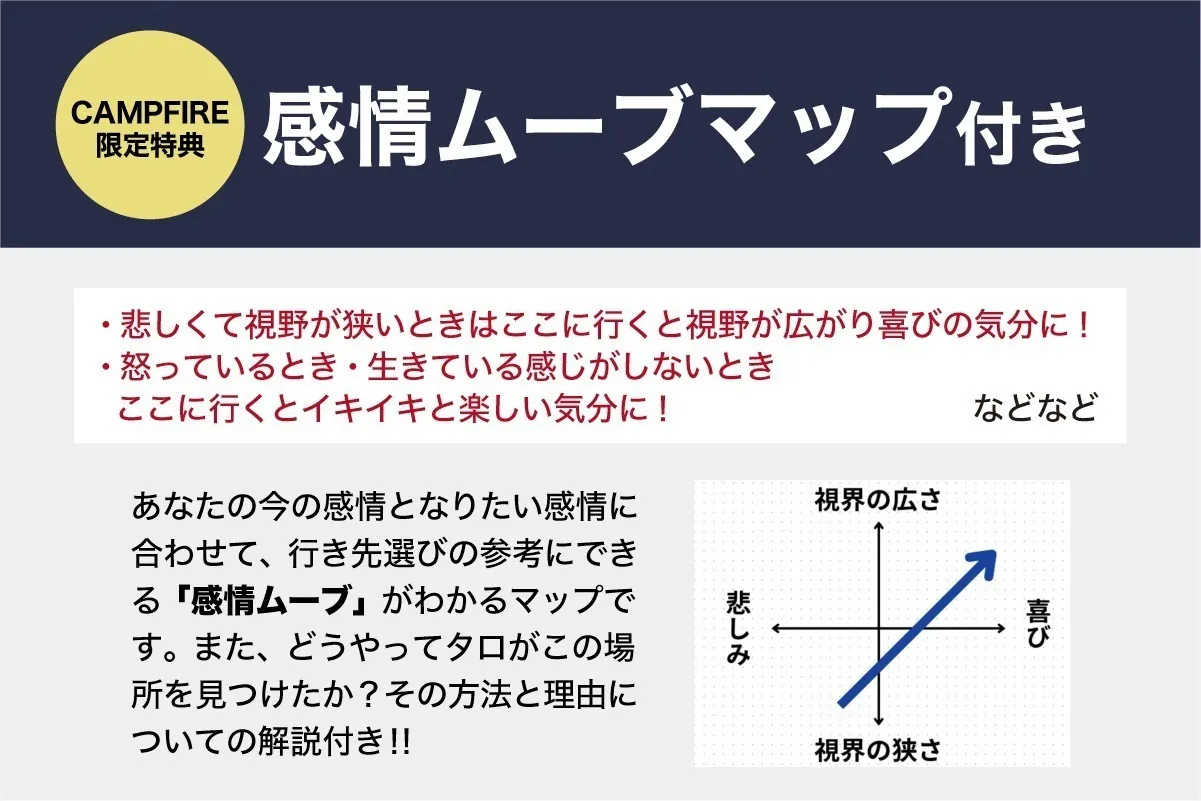 CAMPFIRE
限定特典

感情ムーブマップ付き

・悲しくて視野が狭いときはここに行くと視野が広がり喜びの気分に！
・怒っているとき・生きている感じがしないとき
ここに行くとイキイキと楽しい気分に！

などなど

あなたの今の感情となりたい感情に合わせて、行き先選びの参考にできる「感情ムーブ」がわかるマップです。また、どうやってタロがこの場所を見つけたか？その方法と理由についての解説付き!!

視界の広さ
悲しみ
喜び
視界の狭さ